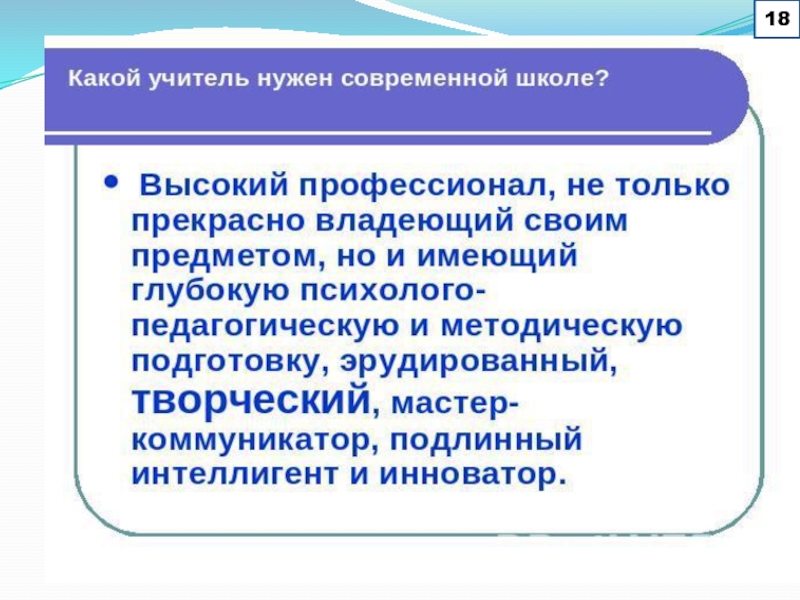 18

Какой учитель нужен современной школе?

• Высокий профессионал, не только прекрасно владеющий своим предметом, но и имеющий глубокую психолого-педагогическую и методическую подготовку, эрудированный, творческий, мастер-коммуникатор, подлинный интеллигент и инноватор.